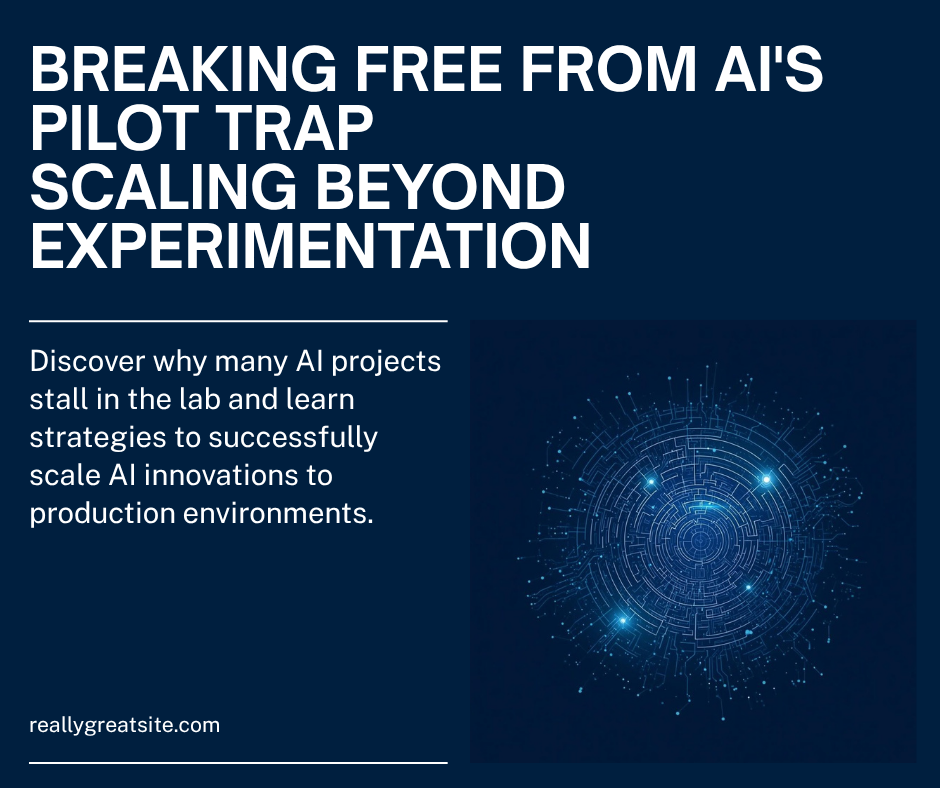 BREAKING FREE FROM AI'S PILOT TRAP
SCALING BEYOND EXPERIMENTATION

Discover why many AI projects stall in the lab and learn strategies to successfully scale AI innovations to production environments.

reallygreatsite.com